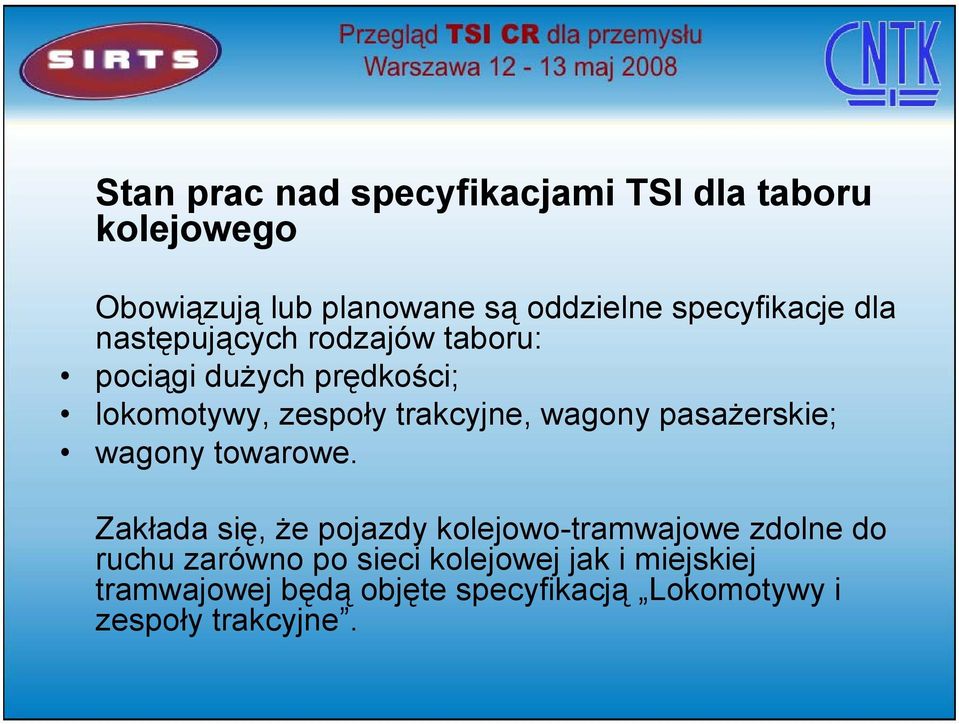 SIRTS

Przegląd TSI CR dla przemysłu
Warszawa 12 - 13 maj 2008

CNTK

Stan prac nad specyfikacjami TSI dla taboru kolejowego

Obowiązują lub planowane są oddzielne specyfikacje dla następujących rodzajów taboru:
• pociągi dużych prędkości;
• lokomotywy, zespoły trakcyjne, wagony pasażerskie;
• wagony towarowe.

Zakłada się, że pojazdy kolejowo-tramwajowe zdolne do ruchu zarówno po sieci kolejowej jak i miejskiej tramwajowej będą objęte specyfikacją „Lokomotywy i zespoły trakcyjne”.